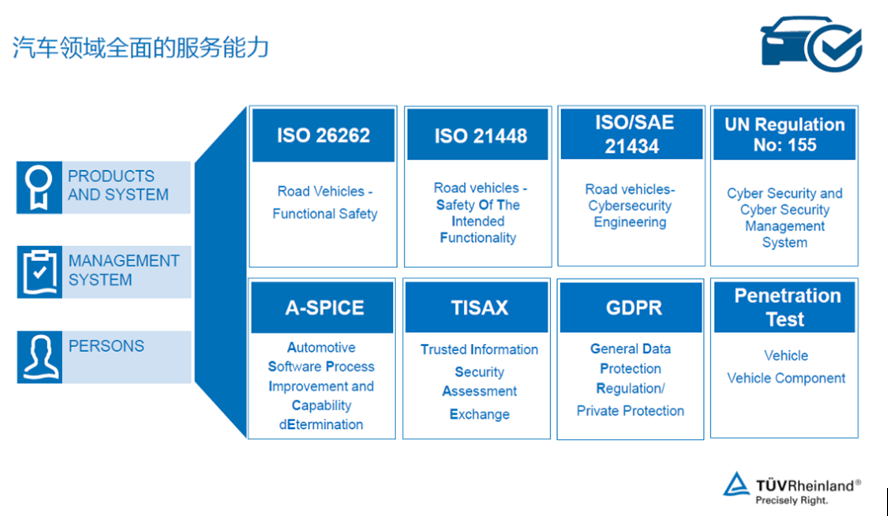 汽车领域全面的服务能力

PRODUCTS AND SYSTEM

MANAGEMENT SYSTEM

PERSONS

ISO 26262

Road Vehicles - Functional Safety

ISO 21448

Road vehicles - Safety Of The Intended Functionality

ISO/SAE 21434

Road vehicles- Cybersecurity Engineering

UN Regulation No: 155

Cyber Security and Cyber Security Management System

A-SPICE

Automotive Software Process Improvement and Capability dEtermination

TISAX

Trusted Information Security Assessment Exchange

GDPR

General Data Protection Regulation/ Private Protection

Penetration Test

Vehicle
Vehicle Component

TÜVRheinland®
Precisely Right.